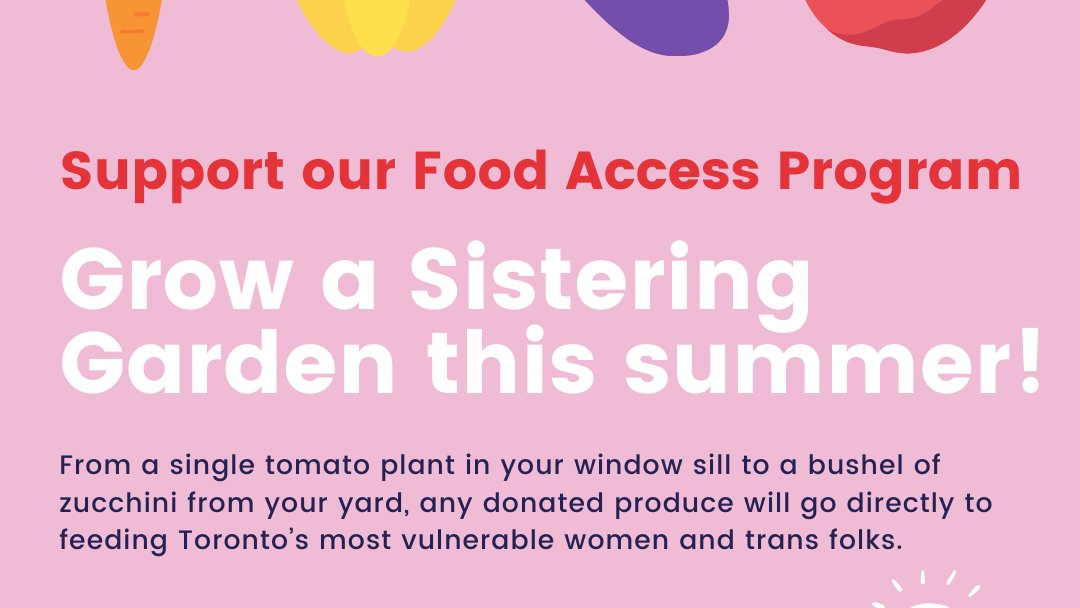 Support our Food Access Program

Grow a Sistering Garden this summer!

From a single tomato plant in your window sill to a bushel of zucchini from your yard, any donated produce will go directly to feeding Toronto's most vulnerable women and trans folks.